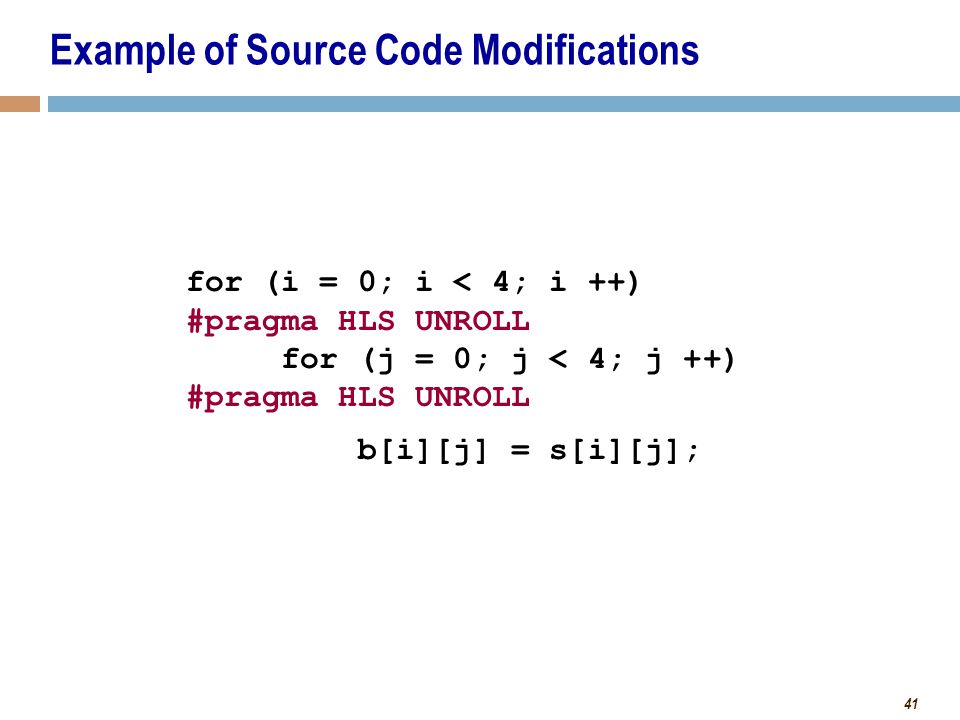 Example of Source Code Modifications

for (i = 0; i < 4; i ++)
#pragma HLS UNROLL
for (j = 0; j < 4; j ++)
#pragma HLS UNROLL
b[i][j] = s[i][j];

41